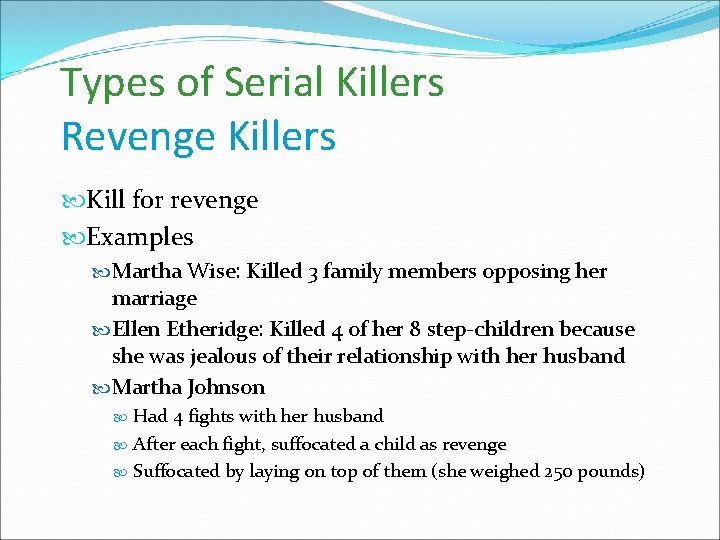 Types of Serial Killers
Revenge Killers

Kill for revenge

Examples

Martha Wise: Killed 3 family members opposing her marriage

Ellen Etheridge: Killed 4 of her 8 step-children because she was jealous of their relationship with her husband

Martha Johnson

Had 4 fights with her husband

After each fight, suffocated a child as revenge

Suffocated by laying on top of them (she weighed 250 pounds)